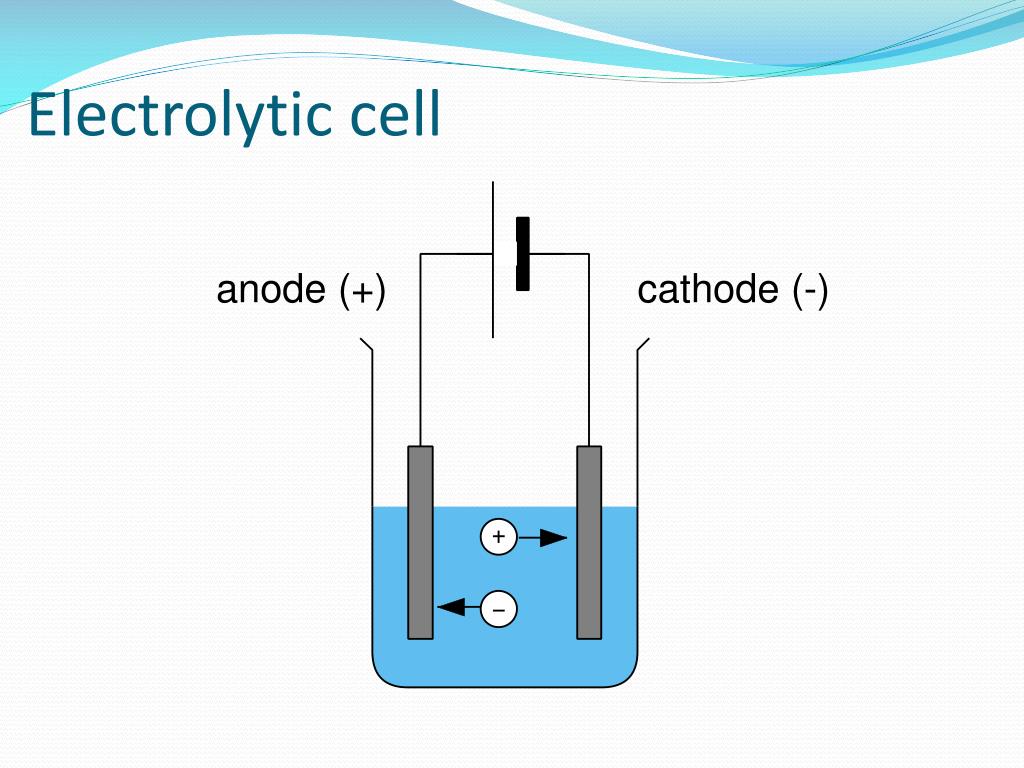 Electrolytic cell

anode (+)

cathode (-)

+

−